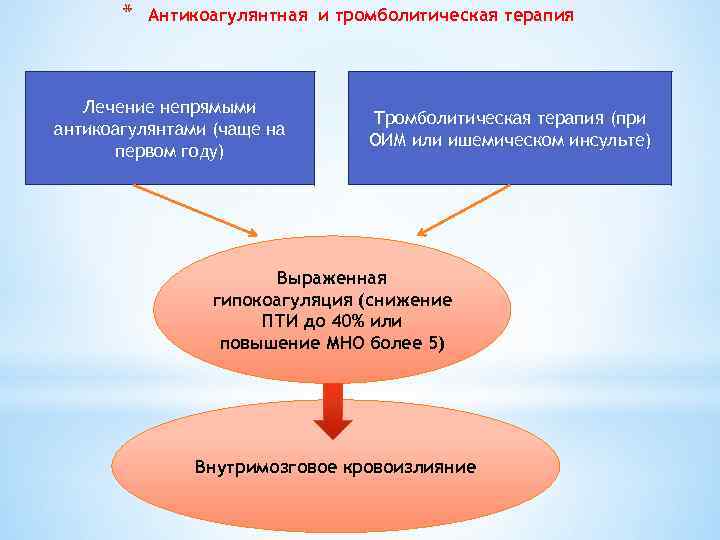 * Антикоагулянтная и тромболитическая терапия

Лечение непрямыми антикоагулянтами (чаще на первом году)

Тромболитическая терапия (при ОИМ или ишемическом инсульте)

Выраженная гипокоагуляция (снижение ПТИ до 40% или повышение МНО более 5)

Внутримозговое кровоизлияние